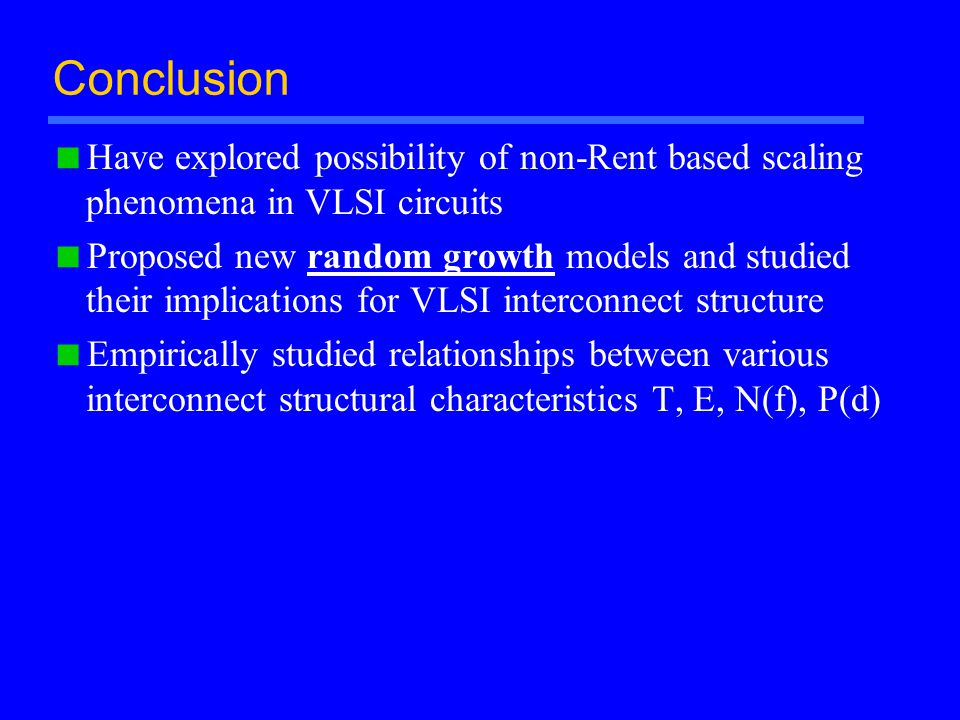 Conclusion

Have explored possibility of non-Rent based scaling phenomena in VLSI circuits

Proposed new random growth models and studied their implications for VLSI interconnect structure

Empirically studied relationships between various interconnect structural characteristics T, E, N(f), P(d)